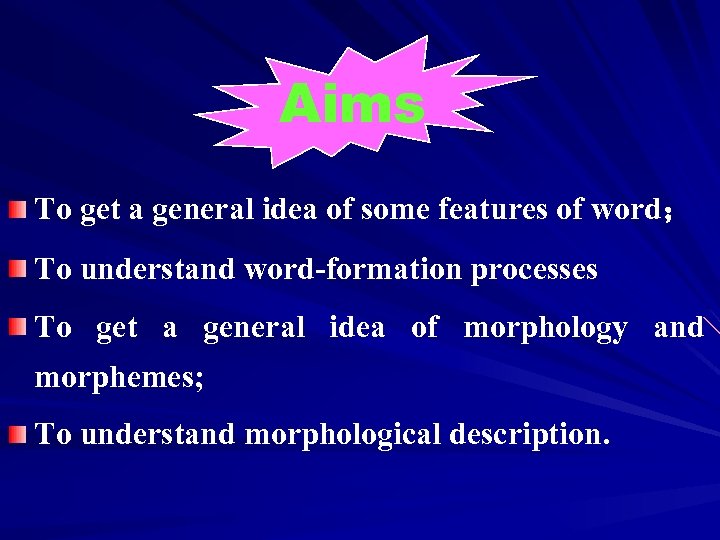 Aims

To get a general idea of some features of word；

To understand word-formation processes

To get a general idea of morphology and morphemes;

To understand morphological description.